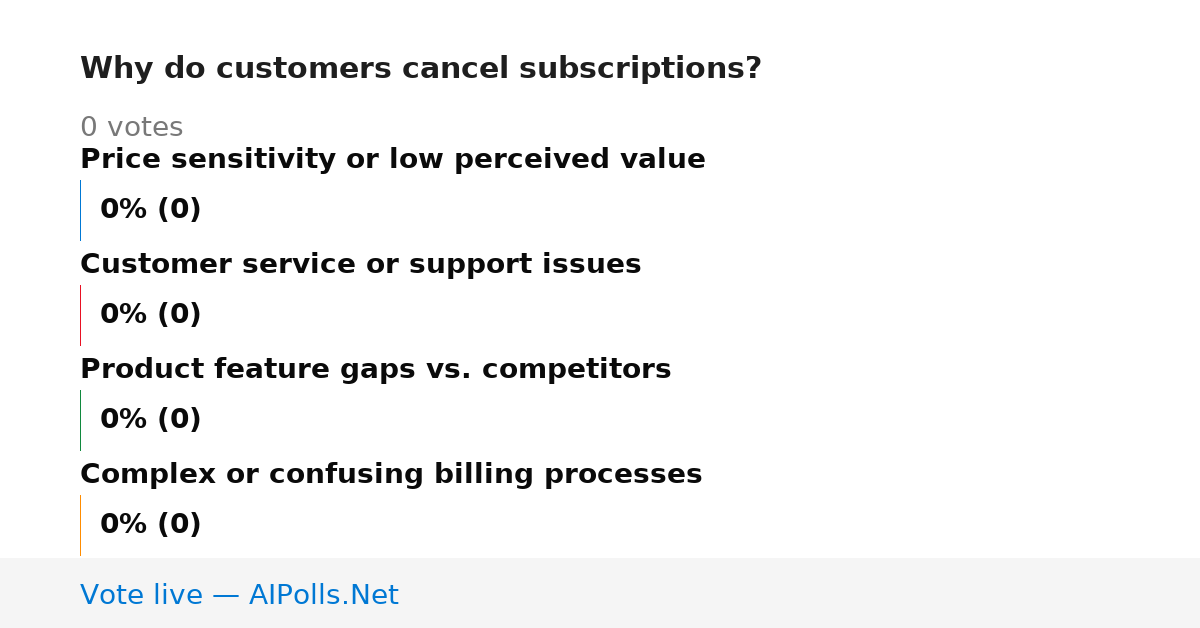 Why do customers cancel subscriptions?

0 votes

Price sensitivity or low perceived value

0% (0)

Customer service or support issues

0% (0)

Product feature gaps vs. competitors

0% (0)

Complex or confusing billing processes

0% (0)

Vote live — AIPolls.Net